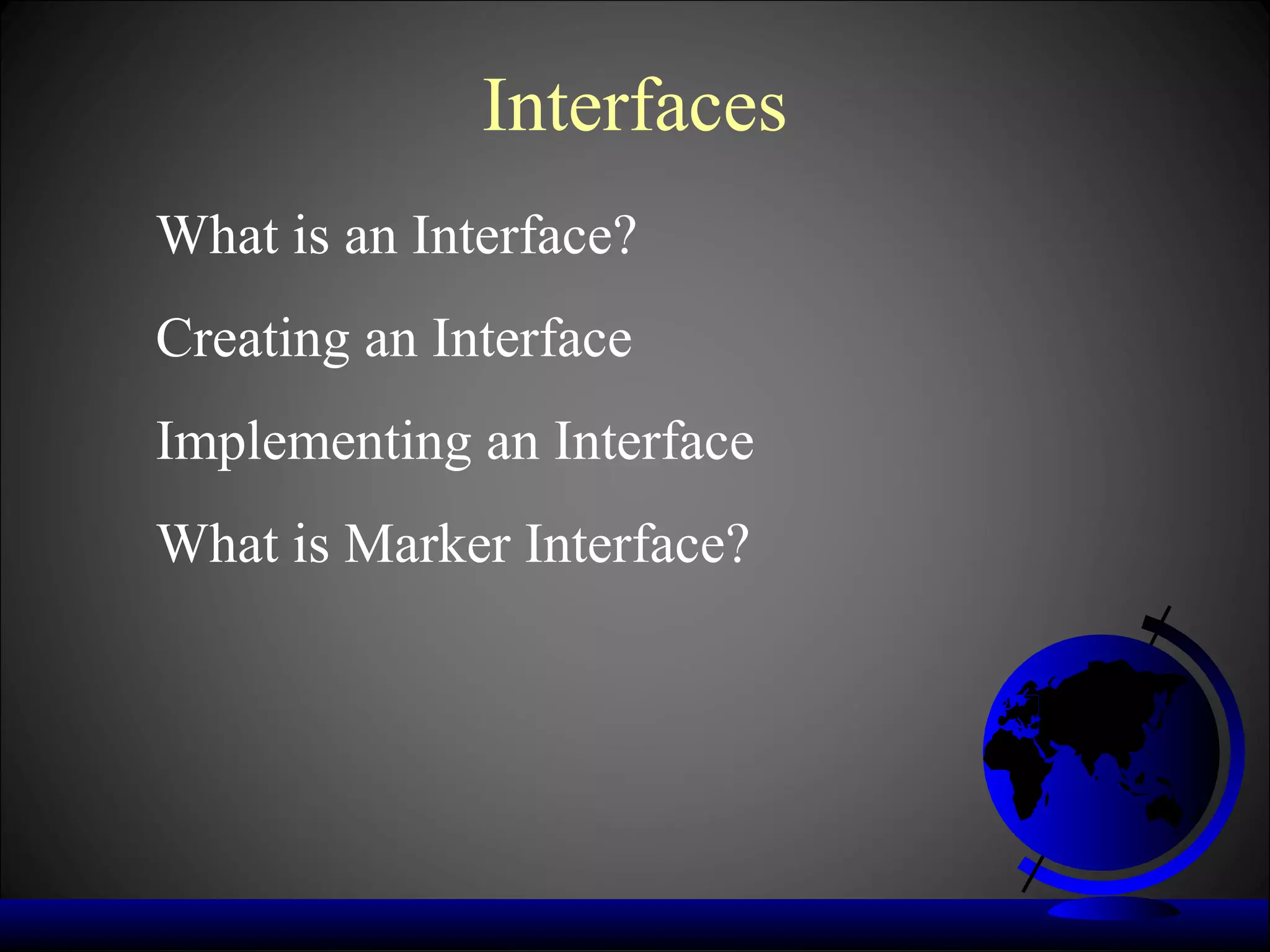 Interfaces

What is an Interface?

Creating an Interface

Implementing an Interface

What is Marker Interface?